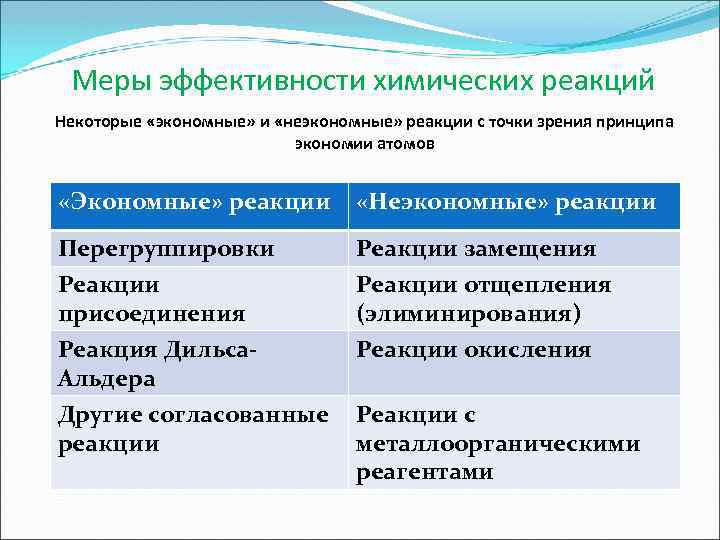 Меры эффективности химических реакций

Некоторые «экономные» и «неэкономные» реакции с точки зрения принципа экономии атомов

| «Экономные» реакции | «Неэкономные» реакции |
|---|---|
| Перегруппировки | Реакции замещения |
| Реакции присоединения | Реакции отщепления (элиминирования) |
| Реакция Дильса-Альдера | Реакции окисления |
| Другие согласованные реакции | Реакции с металлоорганическими реагентами |